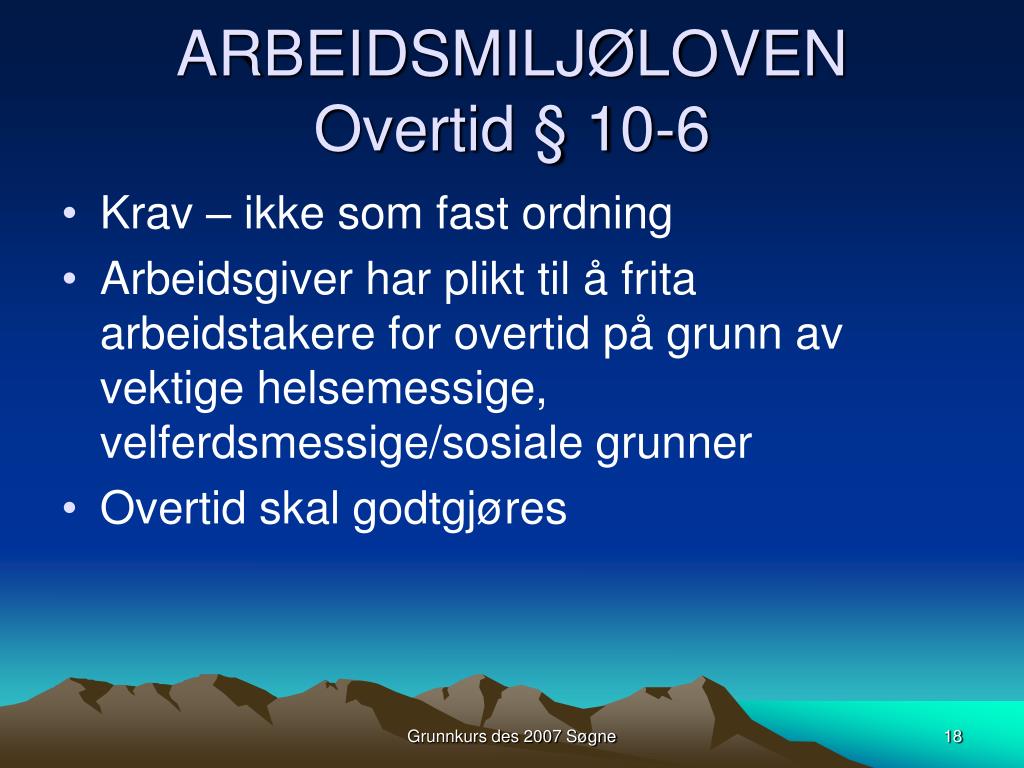 ARBEIDSMILJØLOVEN
Overtid § 10-6

• Krav – ikke som fast ordning
• Arbeidsgiver har plikt til å frita arbeidstakere for overtid på grunn av vektige helsemessige, velferdsmessige/sosiale grunner
• Overtid skal godtgjøres

Grunnkurs des 2007 Søgne

18